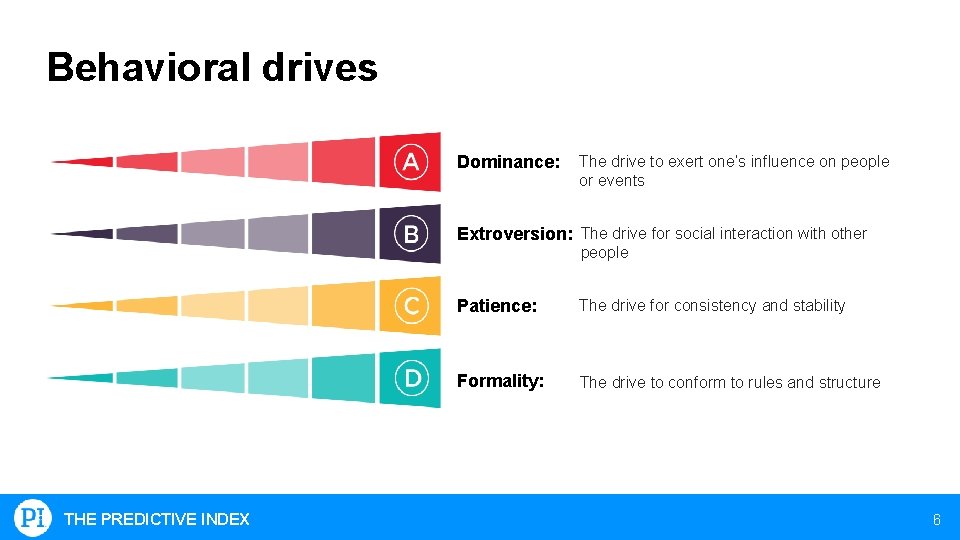 Behavioral drives

A

Dominance: The drive to exert one's influence on people or events

B

Extroversion: The drive for social interaction with other people

C

Patience: The drive for consistency and stability

D

Formality: The drive to conform to rules and structure

PI THE PREDICTIVE INDEX

6